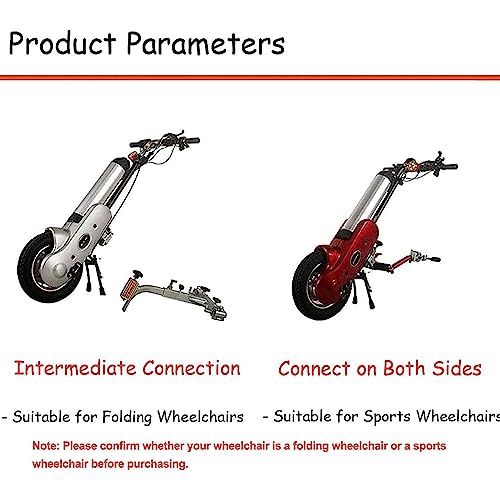 Product Parameters

Intermediate Connection

- Suitable for Folding Wheelchairs

Connect on Both Sides

- Suitable for Sports Wheelchairs

Note: Please confirm whether your wheelchair is a folding wheelchair or a sports wheelchair before purchasing.